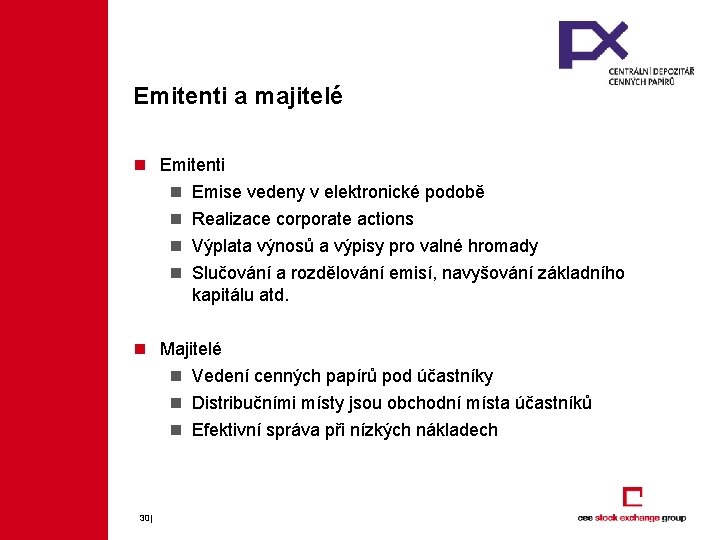 PX
CENTRÁLNÍ DEPOZITÁŘ CENNÝCH PAPÍRŮ

Emitenti a majitelé

Emitenti

Emise vedeny v elektronické podobě

Realizace corporate actions

Výplata výnosů a výpisy pro valné hromady

Slučování a rozdělování emisí, navyšování základního kapitálu atd.

Majitelé

Vedení cenných papírů pod účastníky

Distribučními místy jsou obchodní místa účastníků

Efektivní správa při nízkých nákladech

30|

cee stock exchange group